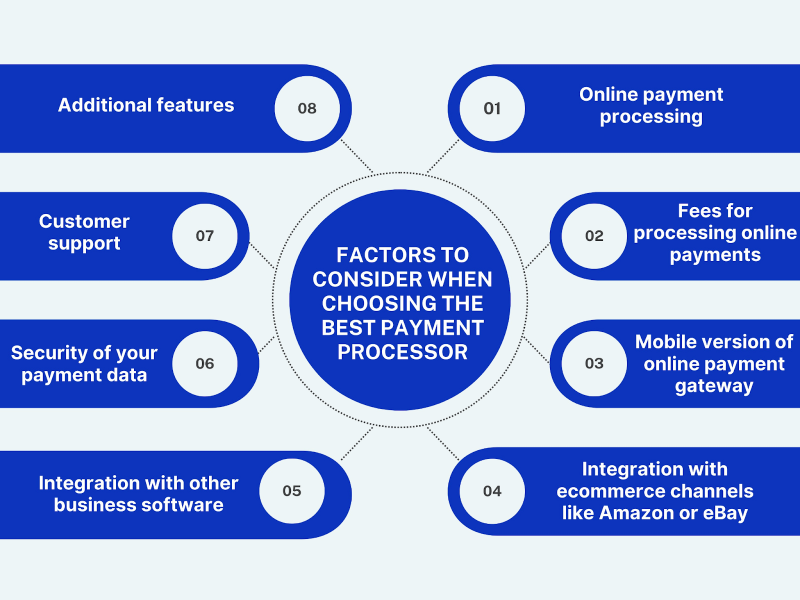 FACTORS TO CONSIDER WHEN CHOOSING THE BEST PAYMENT PROCESSOR

01 Online payment processing

02 Fees for processing online payments

03 Mobile version of online payment gateway

04 Integration with ecommerce channels like Amazon or eBay

05 Integration with other business software

06 Security of your payment data

07 Customer support

08 Additional features